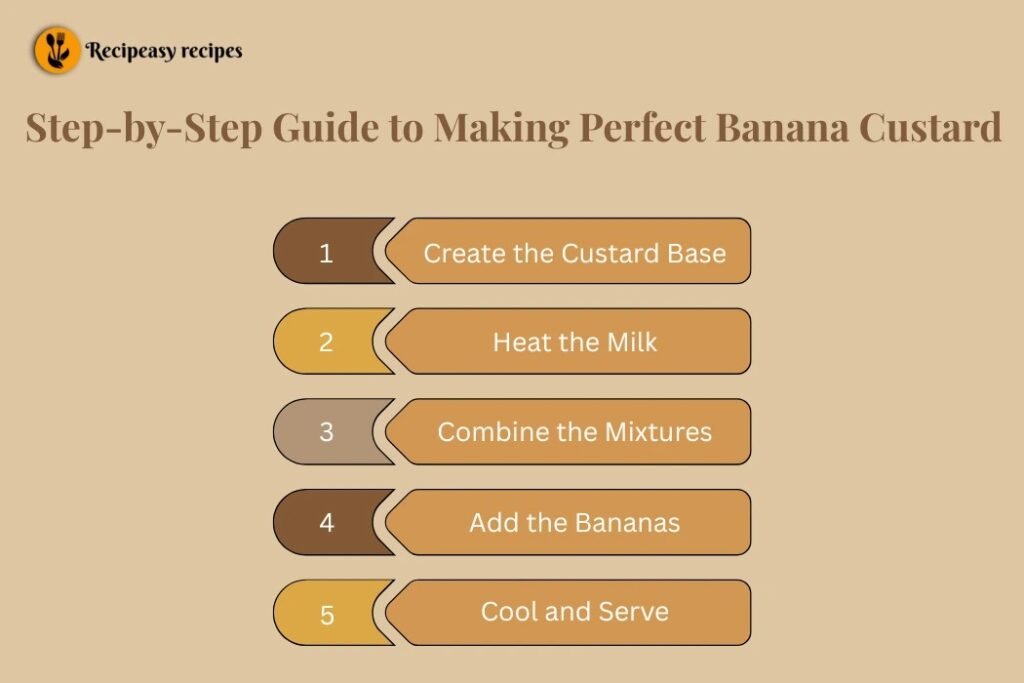 Recipeasy recipes

Step-by-Step Guide to Making Perfect Banana Custard

1 Create the Custard Base

2 Heat the Milk

3 Combine the Mixtures

4 Add the Bananas

5 Cool and Serve